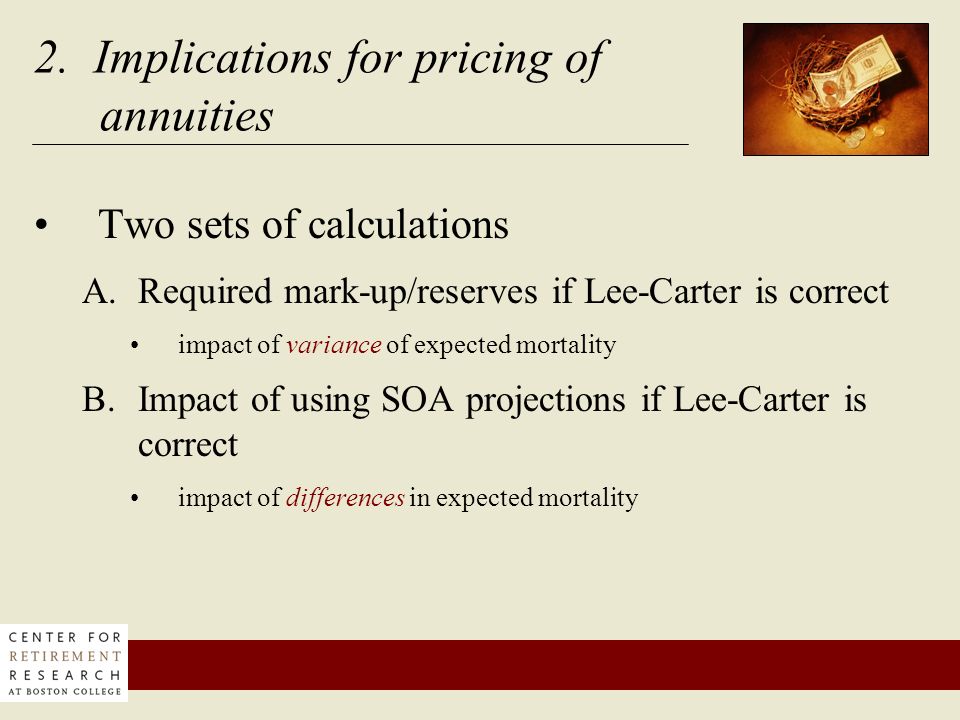 2. Implications for pricing of annuities

• Two sets of calculations

A. Required mark-up/reserves if Lee-Carter is correct

• impact of variance of expected mortality

B. Impact of using SOA projections if Lee-Carter is correct

• impact of differences in expected mortality

CENTER FOR RETIREMENT RESEARCH AT BOSTON COLLEGE